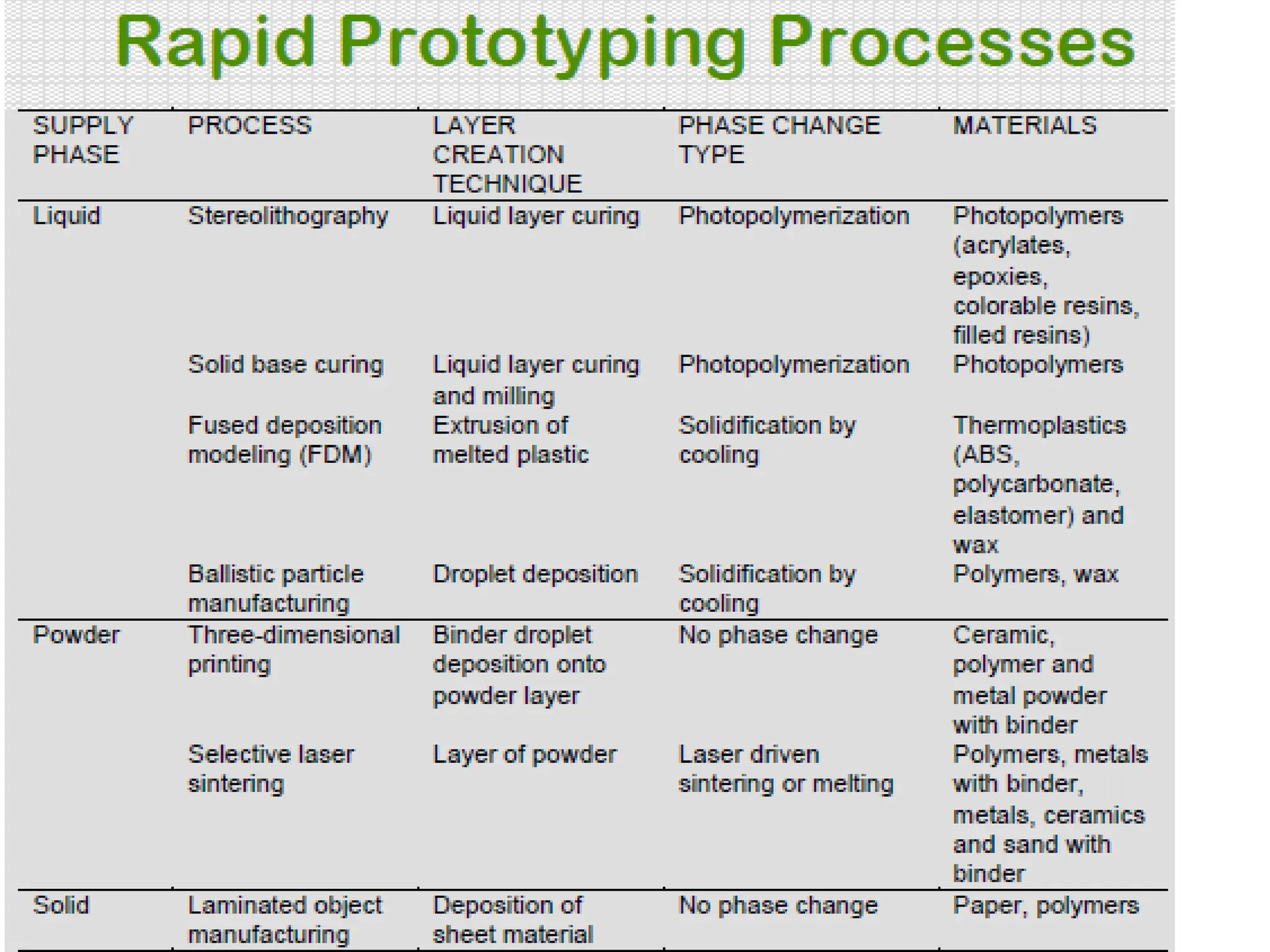 Rapid Prototyping Processes

| SUPPLY PHASE | PROCESS | LAYER CREATION TECHNIQUE | PHASE CHANGE TYPE | MATERIALS |
|---|---|---|---|---|
| Liquid | Stereolithography | Liquid layer curing | Photopolymerization | Photopolymers (acrylates, epoxies, colorable resins, filled resins) |
| | Solid base curing | Liquid layer curing and milling | Photopolymerization | Photopolymers |
| | Fused deposition modeling (FDM) | Extrusion of melted plastic | Solidification by cooling | Thermoplastics (ABS, polycarbonate, elastomer) and wax |
| | Ballistic particle manufacturing | Droplet deposition | Solidification by cooling | Polymers, wax |
| Powder | Three-dimensional printing | Binder droplet deposition onto powder layer | No phase change | Ceramic, polymer and metal powder with binder |
| | Selective laser sintering | Layer of powder | Laser driven sintering or melting | Polymers, metals with binder, metals, ceramics and sand with binder |
| Solid | Laminated object manufacturing | Deposition of sheet material | No phase change | Paper, polymers |